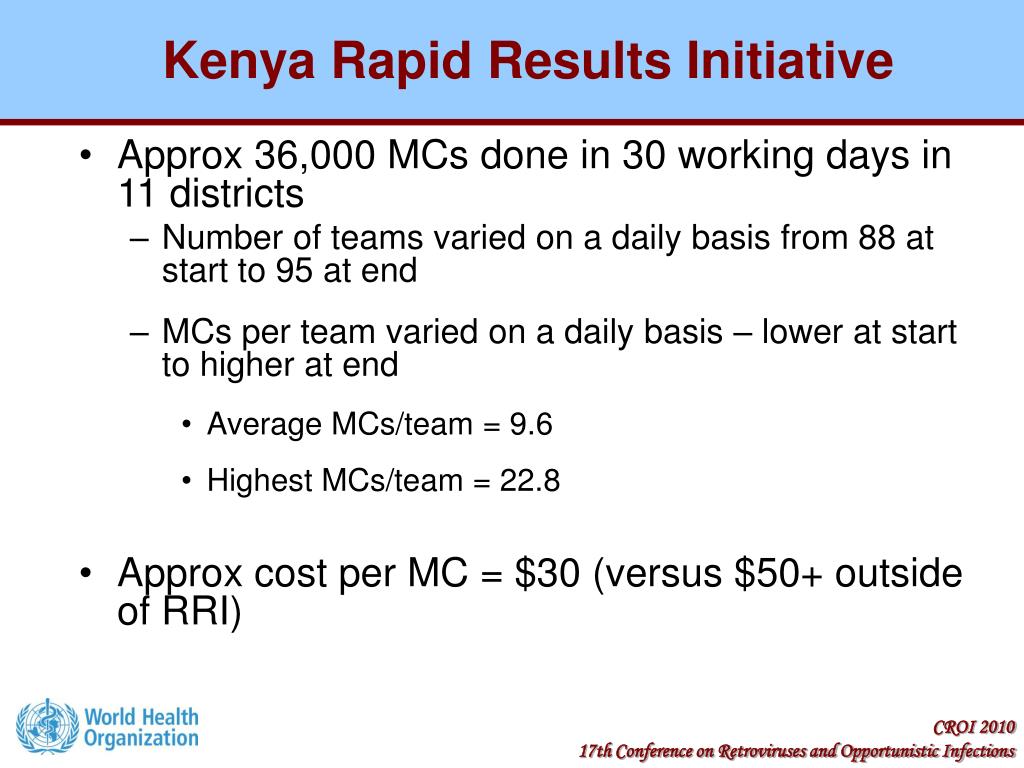 Kenya Rapid Results Initiative

• Approx 36,000 MCs done in 30 working days in 11 districts

– Number of teams varied on a daily basis from 88 at start to 95 at end

– MCs per team varied on a daily basis – lower at start to higher at end

• Average MCs/team = 9.6

• Highest MCs/team = 22.8

• Approx cost per MC = \$30 (versus \$50+ outside of RRI)

World Health Organization

CROI 2010
17th Conference on Retroviruses and Opportunistic Infections